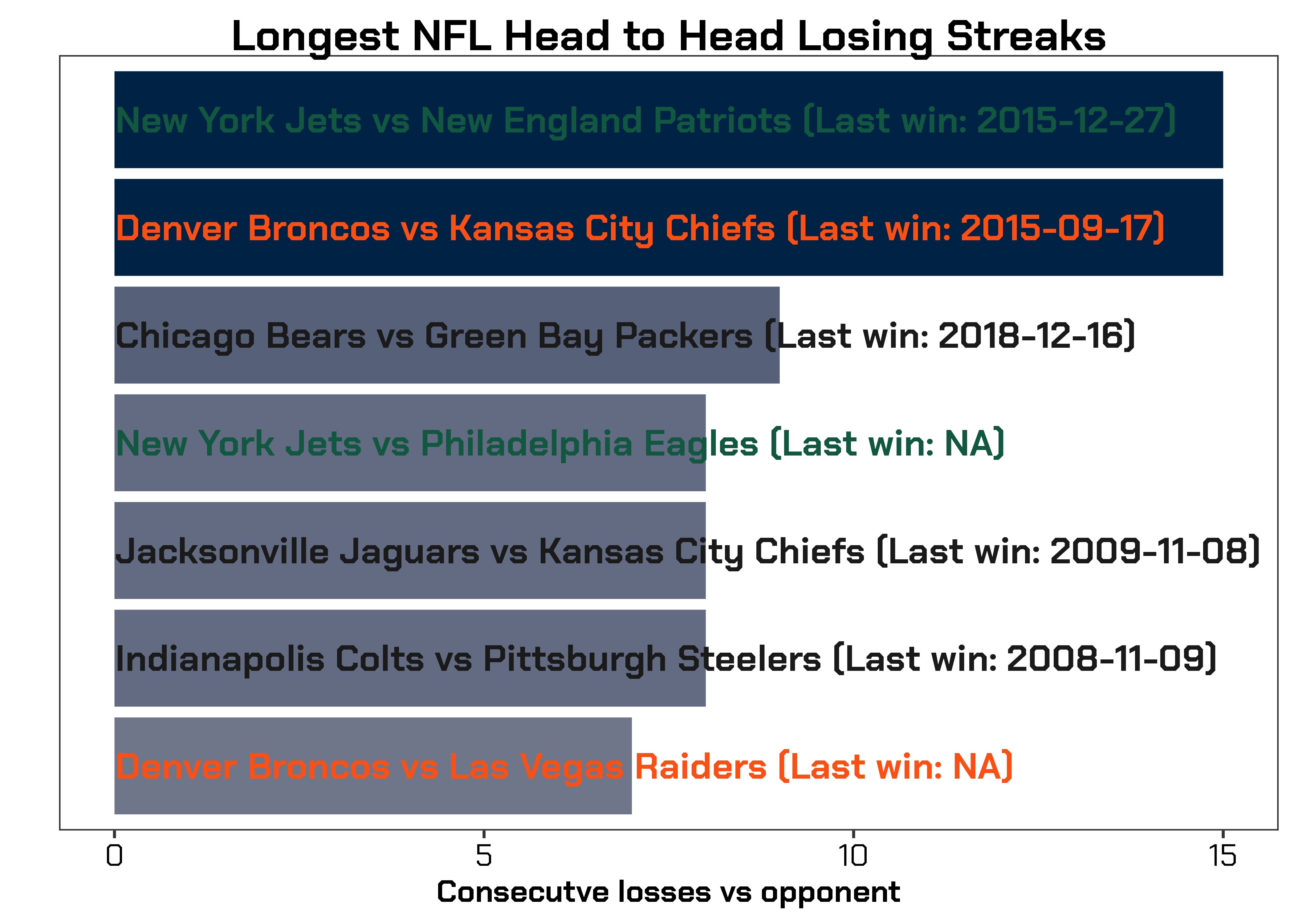 Longest NFL Head to Head Losing Streaks

New York Jets vs New England Patriots (Last win: 2015-12-27)

Denver Broncos vs Kansas City Chiefs (Last win: 2015-09-17)

Chicago Bears vs Green Bay Packers (Last win: 2018-12-16)

New York Jets vs Philadelphia Eagles (Last win: NA)

Jacksonville Jaguars vs Kansas City Chiefs (Last win: 2009-11-08)

Indianapolis Colts vs Pittsburgh Steelers (Last win: 2008-11-09)

Denver Broncos vs Las Vegas Raiders (Last win: NA)

0
5
10
15

Consecutve losses vs opponent